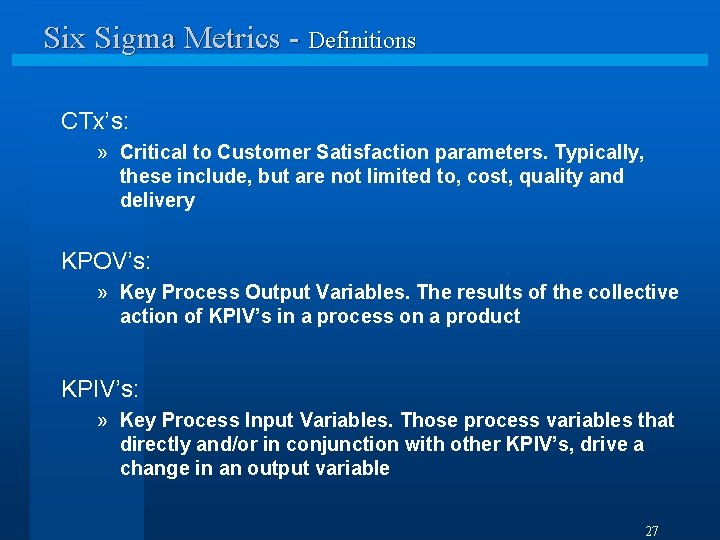 Six Sigma Metrics - Definitions

CTx's:

» Critical to Customer Satisfaction parameters. Typically, these include, but are not limited to, cost, quality and delivery

KPOV's:

» Key Process Output Variables. The results of the collective action of KPIV's in a process on a product

KPIV's:

» Key Process Input Variables. Those process variables that directly and/or in conjunction with other KPIV's, drive a change in an output variable

27